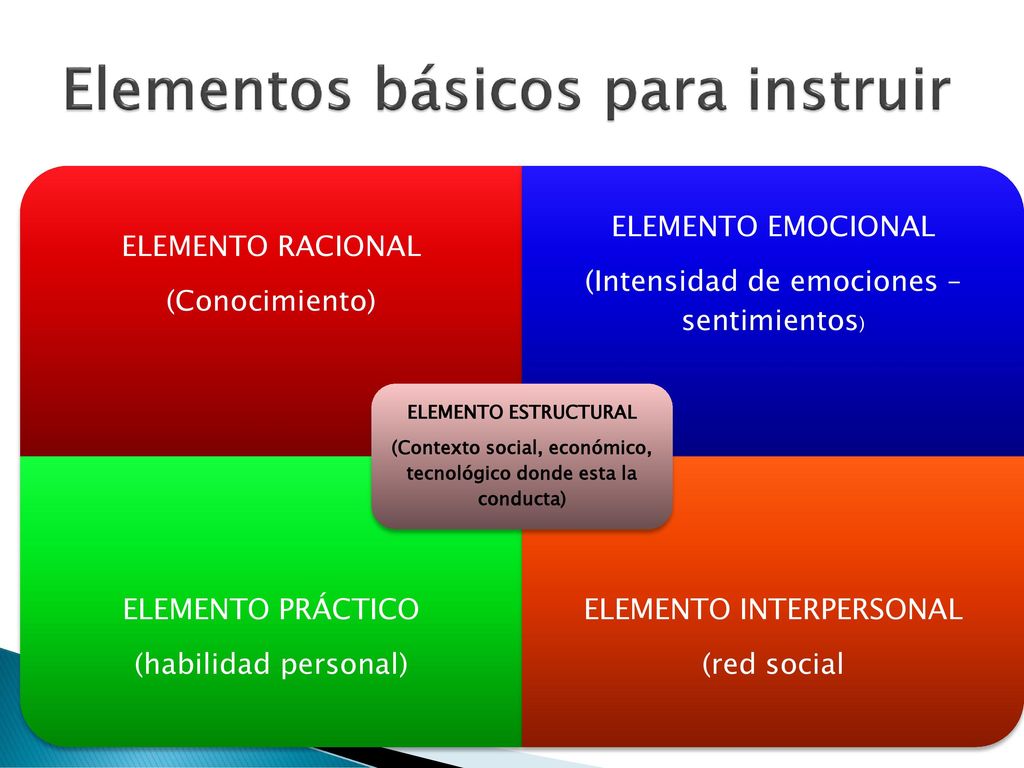 Elementos básicos para instruir

ELEMENTO RACIONAL

(Conocimiento)

ELEMENTO EMOCIONAL

(Intensidad de emociones – sentimientos)

ELEMENTO ESTRUCTURAL

(Contexto social, económico, tecnológico donde esta la conducta)

ELEMENTO PRÁCTICO

(habilidad personal)

ELEMENTO INTERPERSONAL

(red social